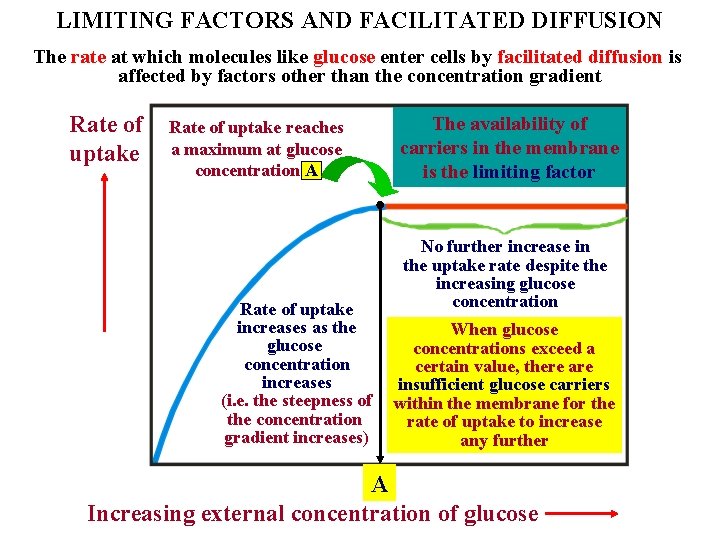 LIMITING FACTORS AND FACILITATED DIFFUSION

The rate at which molecules like glucose enter cells by facilitated diffusion is affected by factors other than the concentration gradient

Rate of uptake

Rate of uptake reaches a maximum at glucose concentration A

The availability of carriers in the membrane is the limiting factor

No further increase in the uptake rate despite the increasing glucose concentration

Rate of uptake increases as the glucose concentration increases (i.e. the steepness of the concentration gradient increases)

When glucose concentrations exceed a certain value, there are insufficient glucose carriers within the membrane for the rate of uptake to increase any further

A

Increasing external concentration of glucose